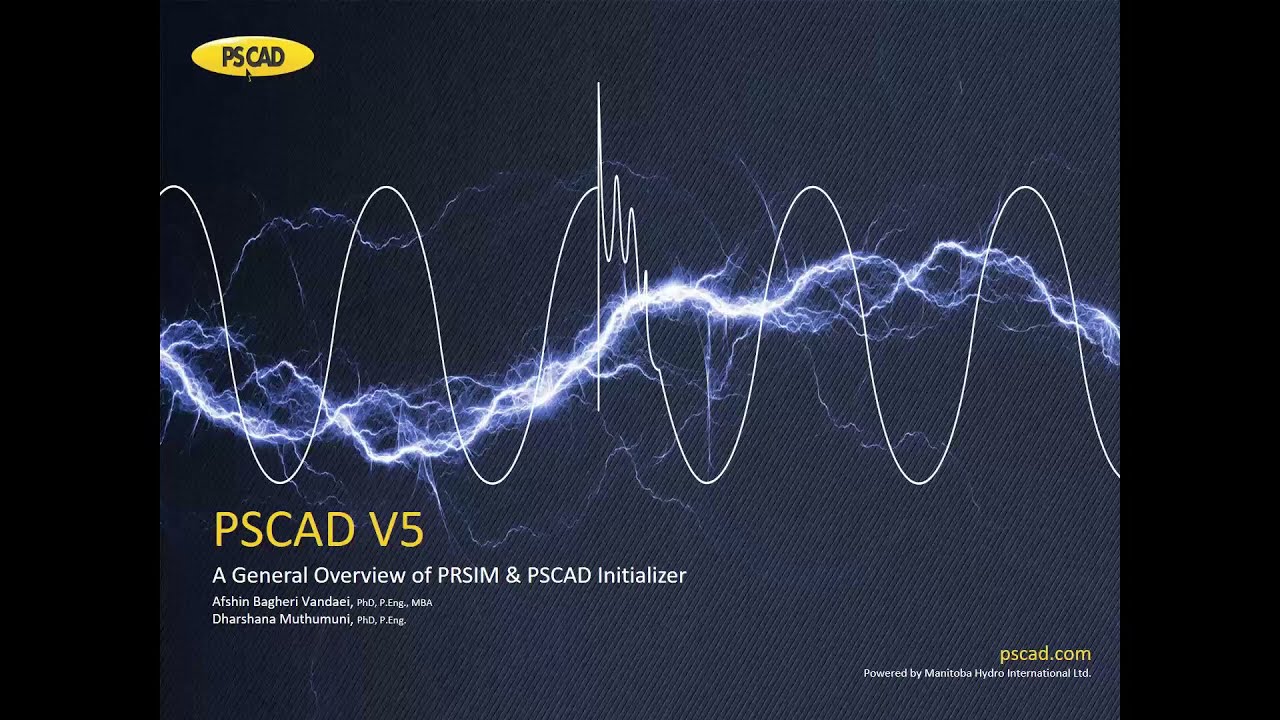 PSCAD

PSCAD V5

A General Overview of PRSIM & PSCAD Initializer

Afshin Bagheri Vandaei, PhD, P.Eng., MBA
Dharshana Muthumuni, PhD, P.Eng.

pscad.com
Powered by Manitoba Hydro International Ltd.